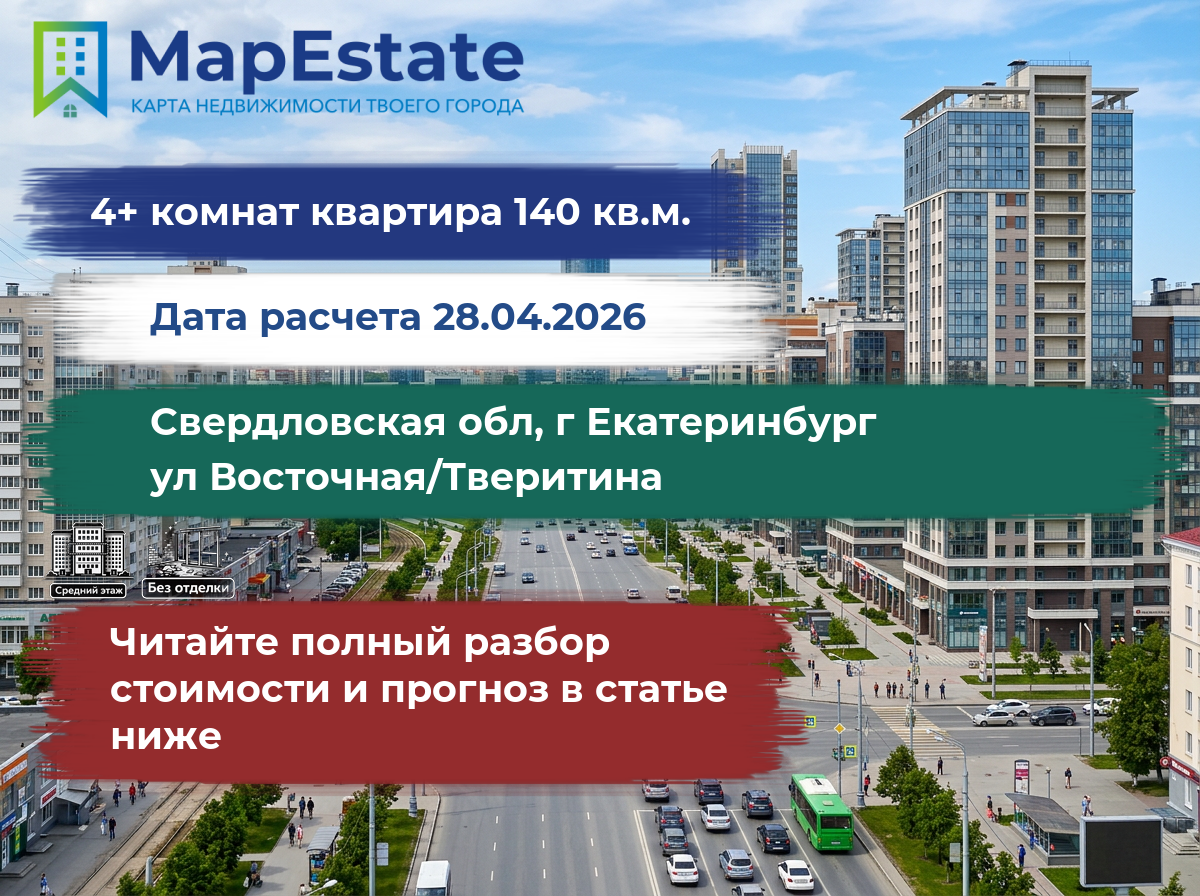 MapEstate
КАРТА НЕДВИЖИМОСТИ ТВОЕГО ГОРОДА

4+ комнат квартира 140 кв.м.

Дата расчета 28.04.2026

Свердловская обл, г Екатеринбург
ул Восточная/Тверитина

Средний этаж
Без отделки

Читайте полный разбор стоимости и прогноз в статье ниже